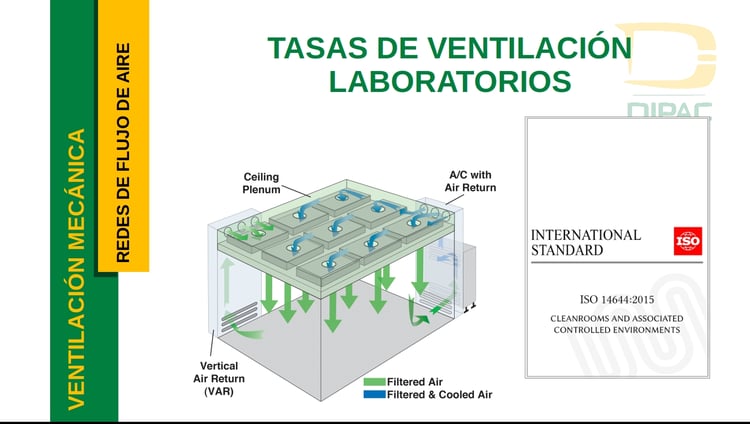 VENTILACIÓN MECÁNICA

REDES DE FLUJO DE AIRE

TASAS DE VENTILACIÓN LABORATORIOS

DIPAC

Ceiling Plenum

A/C with Air Return

Vertical Air Return (VAR)

Filtered Air
Filtered & Cooled Air

INTERNATIONAL STANDARD

ISO

ISO 14644:2015

CLEANROOMS AND ASSOCIATED CONTROLLED ENVIRONMENTS